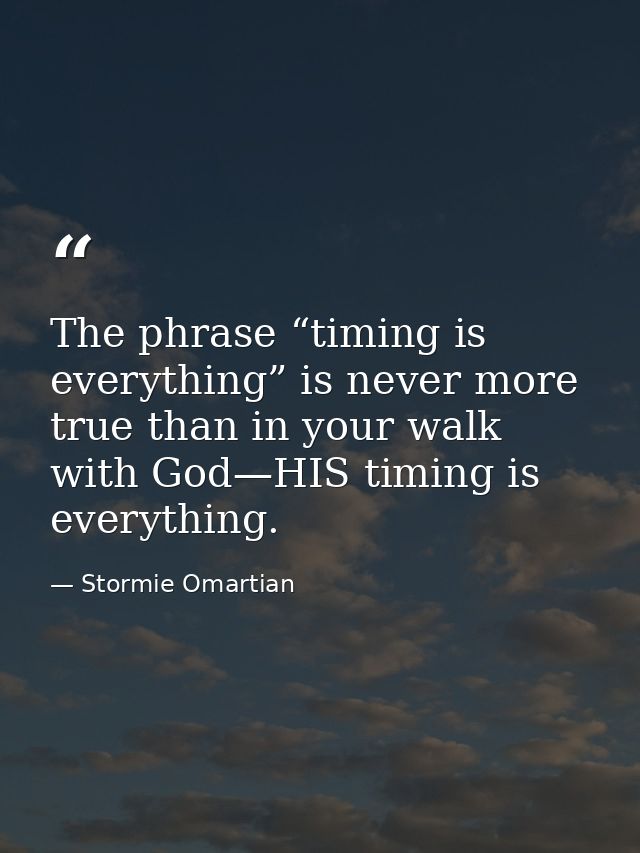 “

The phrase “timing is everything” is never more true than in your walk with God—HIS timing is everything.

— Stormie Omartian